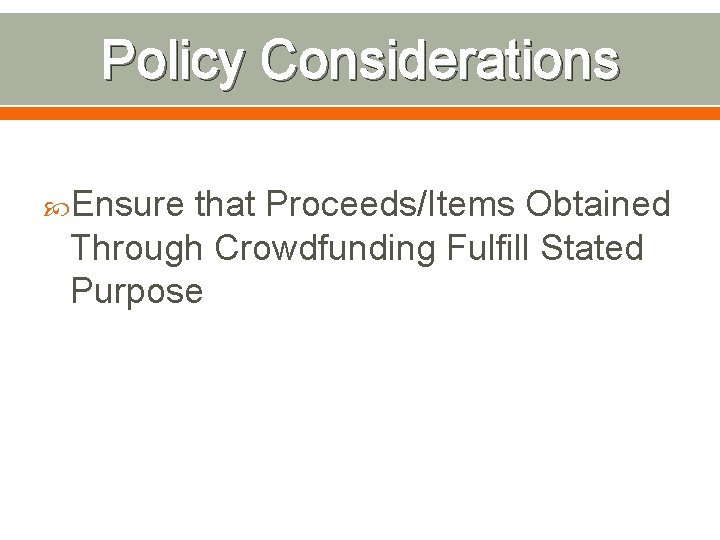 Policy Considerations

Ensure that Proceeds/Items Obtained Through Crowdfunding Fulfill Stated Purpose